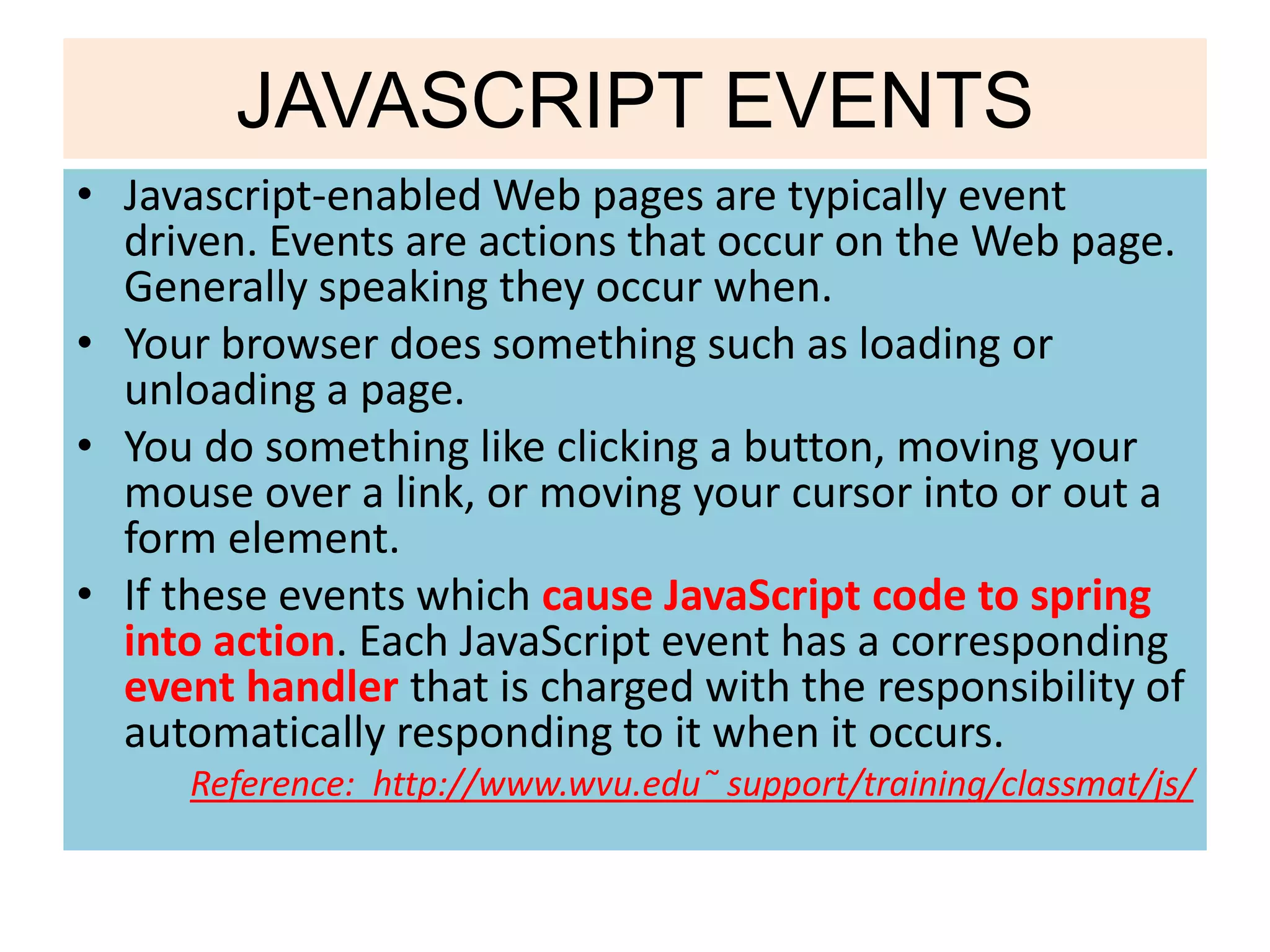 JAVASCRIPT EVENTS

• Javascript-enabled Web pages are typically event driven. Events are actions that occur on the Web page. Generally speaking they occur when.

• Your browser does something such as loading or unloading a page.

• You do something like clicking a button, moving your mouse over a link, or moving your cursor into or out a form element.

• If these events which cause JavaScript code to spring into action. Each JavaScript event has a corresponding event handler that is charged with the responsibility of automatically responding to it when it occurs.

Reference: http://www.wvu.edu˜ support/training/classmat/js/